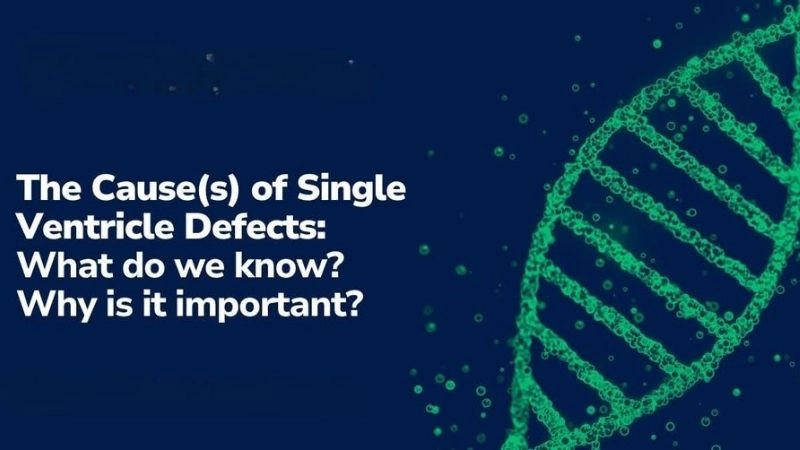 The Cause(s) of Single Ventricle Defects:
What do we know?
Why is it important?